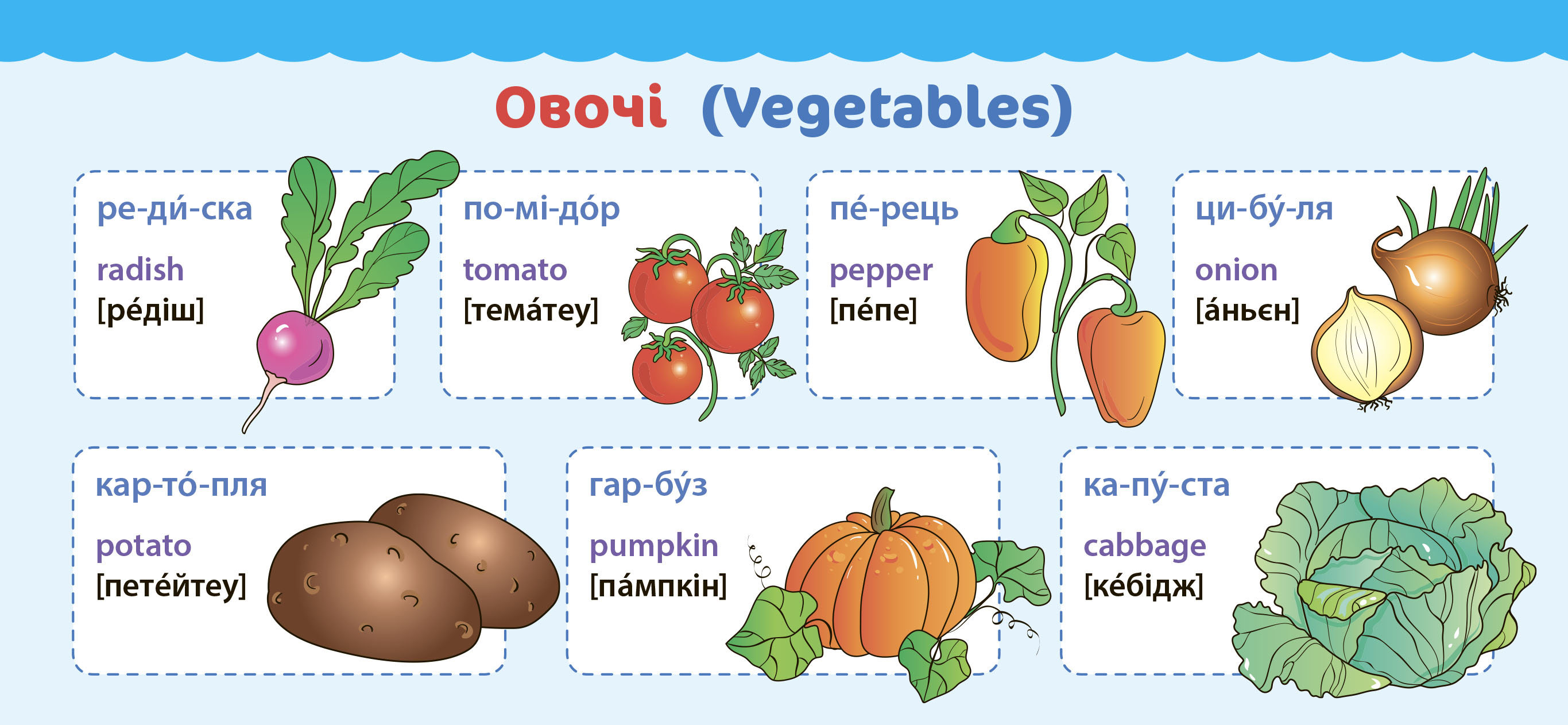 Овочі (Vegetables)

ре-ди́-ска
radish
[ре́діш]

по-мі-до́р
tomato
[тема́теу]

пе́-рець
pepper
[пе́пе]

ци-бу́-ля
onion
[а́ньєн]

кар-то́-пля
potato
[пете́йтеу]

гар-бу́з
pumpkin
[па́мпкін]

ка-пу́-ста
cabbage
[ке́бідж]